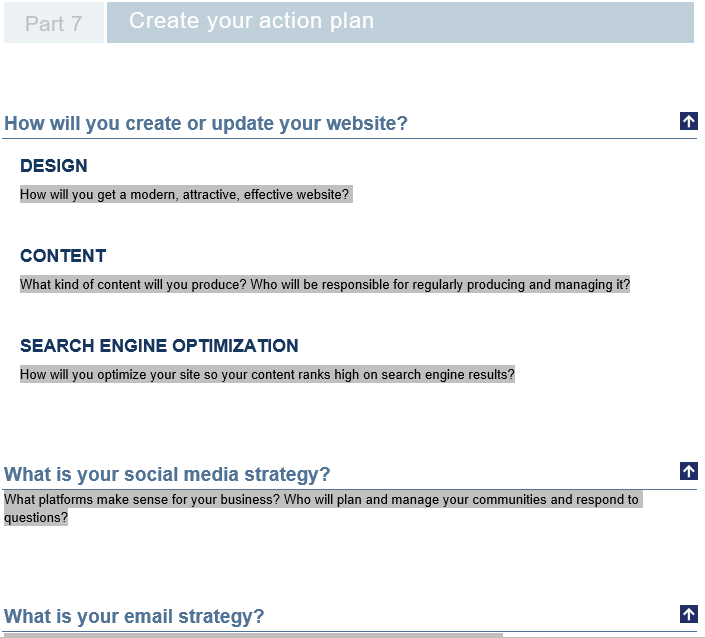 Part 7 Create your action plan

How will you create or update your website?

DESIGN

How will you get a modern, attractive, effective website?

CONTENT

What kind of content will you produce? Who will be responsible for regularly producing and managing it?

SEARCH ENGINE OPTIMIZATION

How will you optimize your site so your content ranks high on search engine results?

What is your social media strategy?

What platforms make sense for your business? Who will plan and manage your communities and respond to questions?

What is your email strategy?